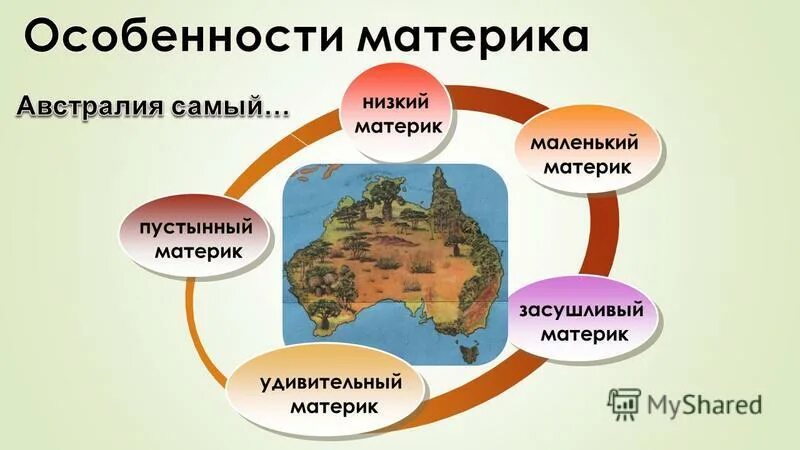 Особенности материка

Австралия самый...

низкий материк

маленький материк

засушливый материк

удивительный материк

пустынный материк

MyShared